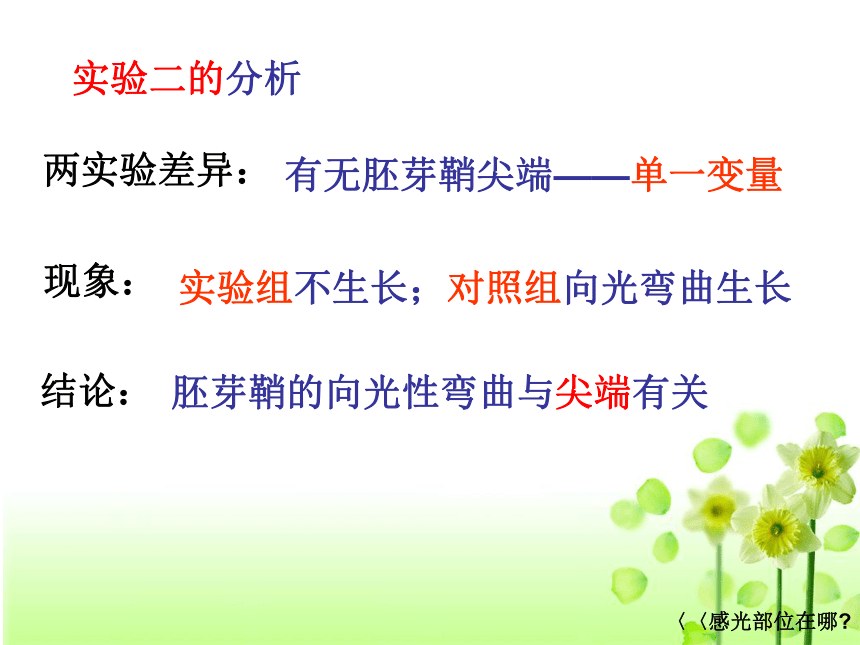 实验二的分析

两实验差异： 有无胚芽鞘尖端——单一变量

现象： 实验组不生长；对照组向光弯曲生长

结论： 胚芽鞘的向光性弯曲与尖端有关

〈〈感光部位在哪?